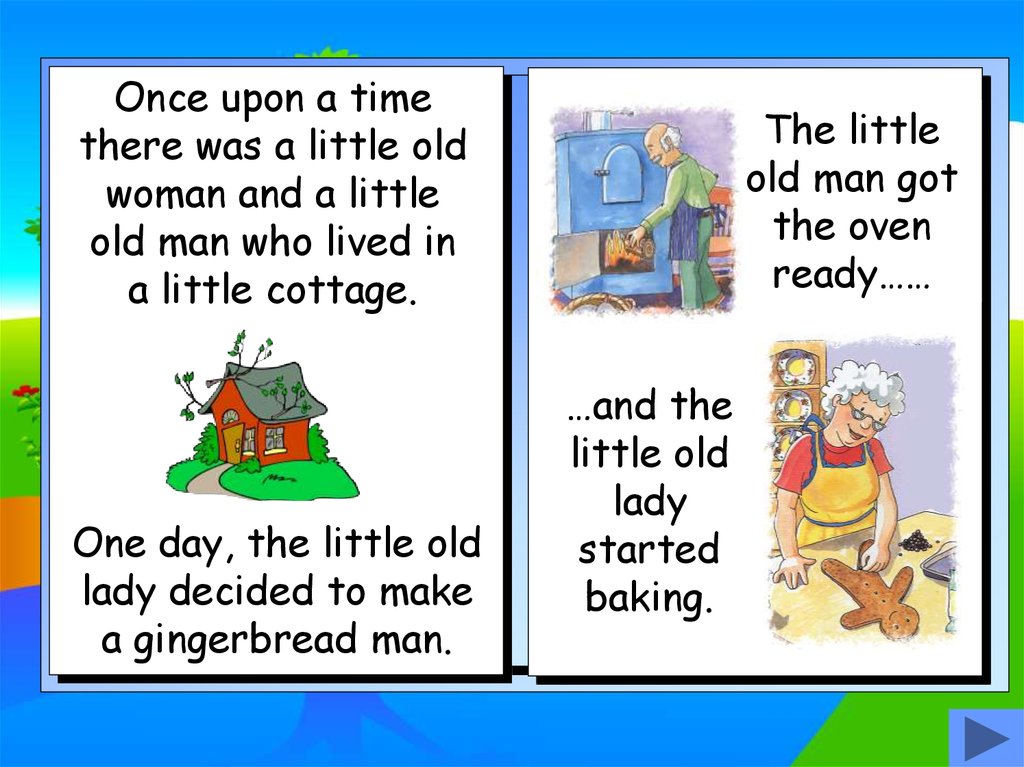 Once upon a time there was a little old woman and a little old man who lived in a little cottage.

One day, the little old lady decided to make a gingerbread man.

The little old man got the oven ready……

…and the little old lady started baking.